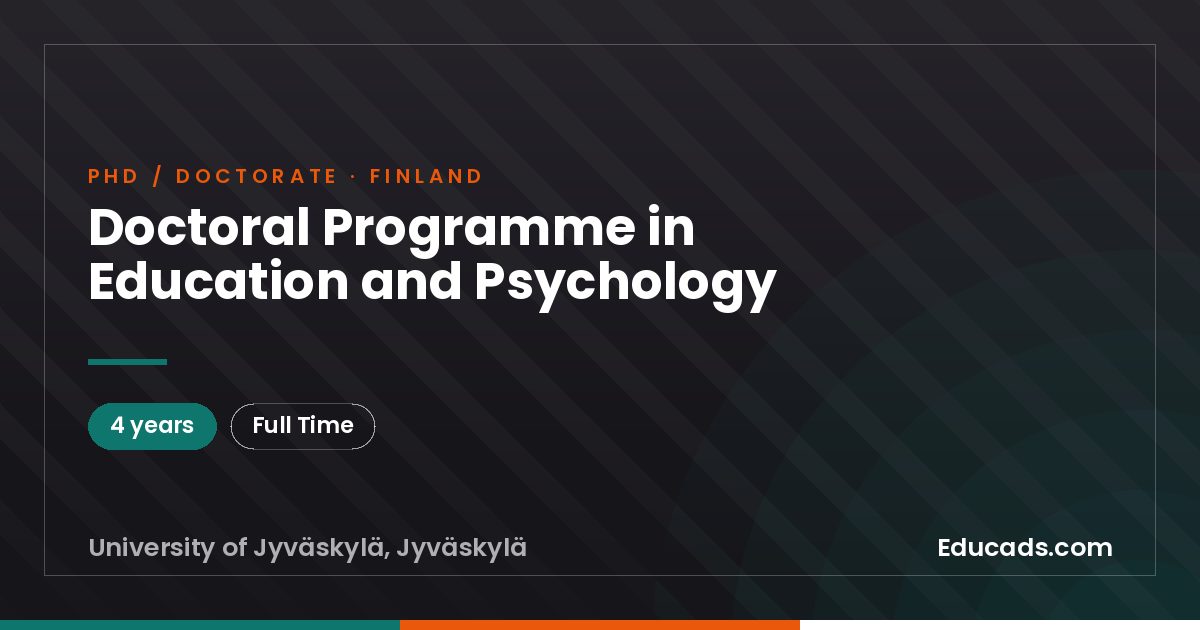 PHD / DOCTORATE · FINLAND

Doctoral Programme in Education and Psychology

4 years

Full Time

University of Jyväskylä, Jyväskylä

Educads.com